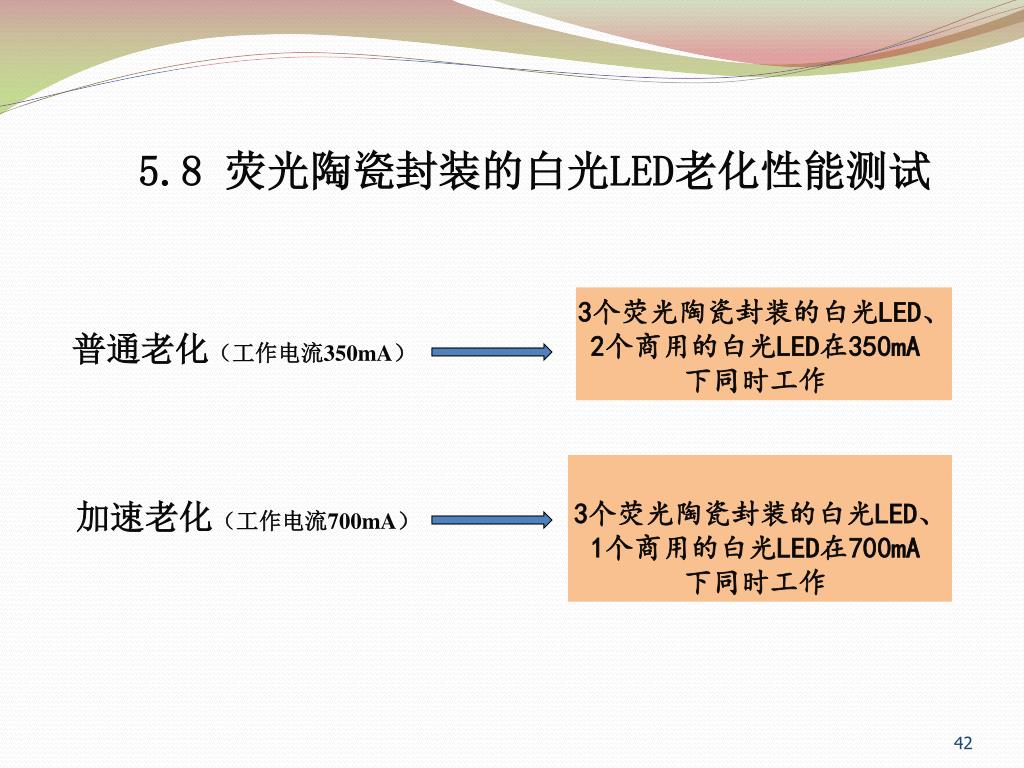 5.8 荧光陶瓷封装的白光LED老化性能测试

普通老化（工作电流350mA）

3个荧光陶瓷封装的白光LED、2个商用的白光LED在350mA下同时工作

加速老化（工作电流700mA）

3个荧光陶瓷封装的白光LED、1个商用的白光LED在700mA下同时工作

42